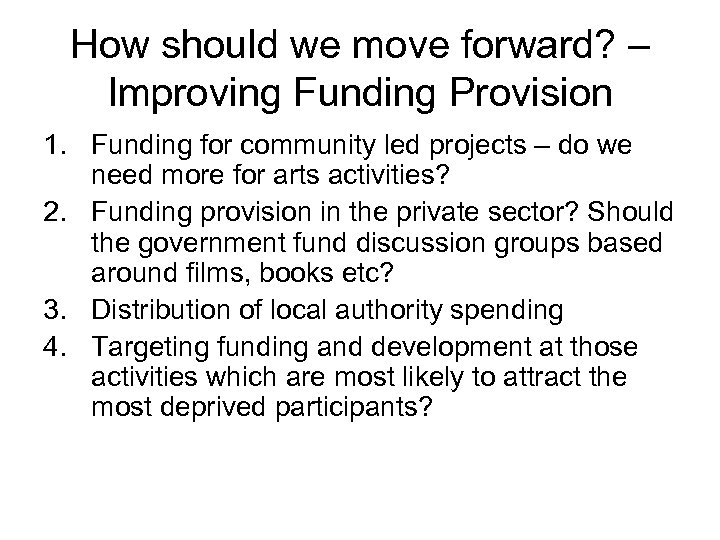 How should we move forward? – Improving Funding Provision

1. Funding for community led projects – do we need more for arts activities?
2. Funding provision in the private sector? Should the government fund discussion groups based around films, books etc?
3. Distribution of local authority spending
4. Targeting funding and development at those activities which are most likely to attract the most deprived participants?